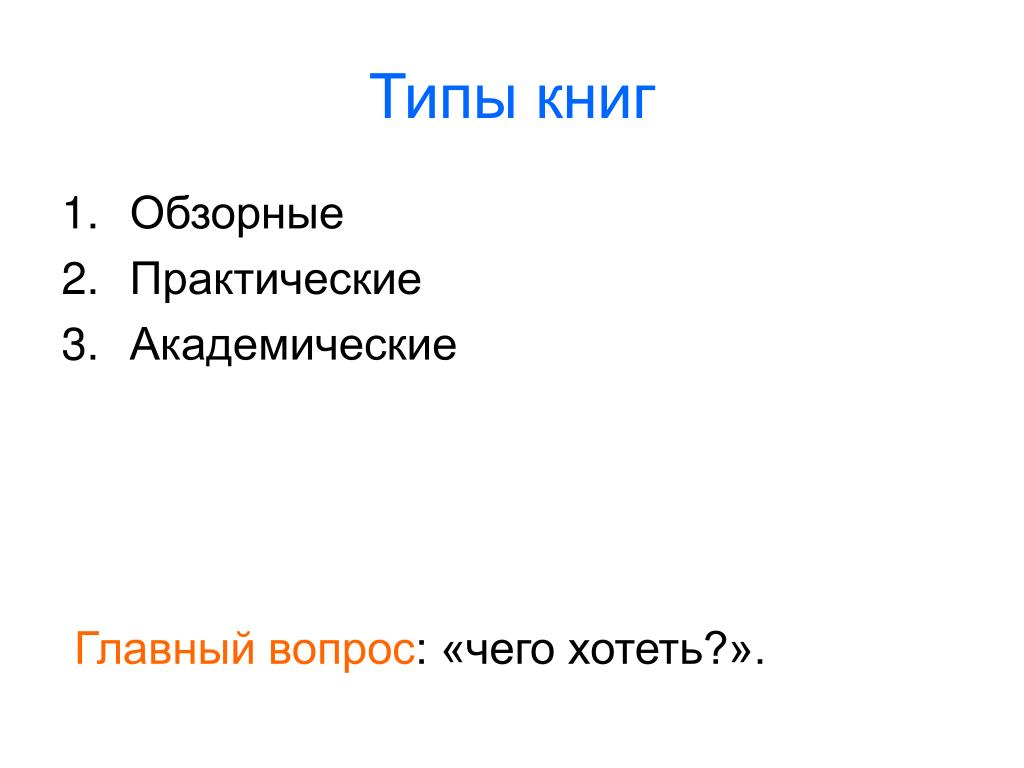 Типы книг

1. Обзорные
2. Практические
3. Академические

Главный вопрос: «чего хотеть?».